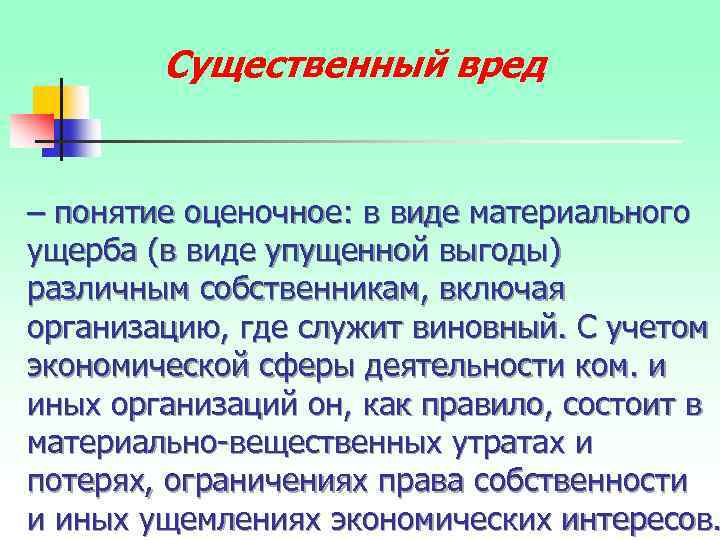 Существенный вред

– понятие оценочное: в виде материального ущерба (в виде упущенной выгоды) различным собственникам, включая организацию, где служит виновный. С учетом экономической сферы деятельности ком. и иных организаций он, как правило, состоит в материально-вещественных утратах и потерях, ограничениях права собственности и иных ущемлениях экономических интересов.